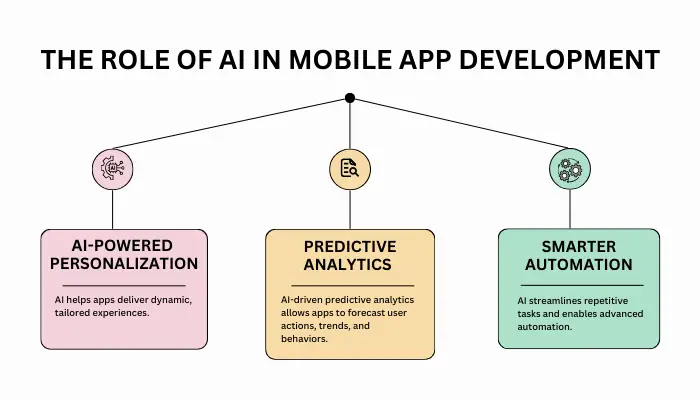 THE ROLE OF AI IN MOBILE APP DEVELOPMENT

AI

AI-POWERED PERSONALIZATION

AI helps apps deliver dynamic, tailored experiences.

PREDICTIVE ANALYTICS

AI-driven predictive analytics allows apps to forecast user actions, trends, and behaviors.

SMARTER AUTOMATION

AI streamlines repetitive tasks and enables advanced automation.